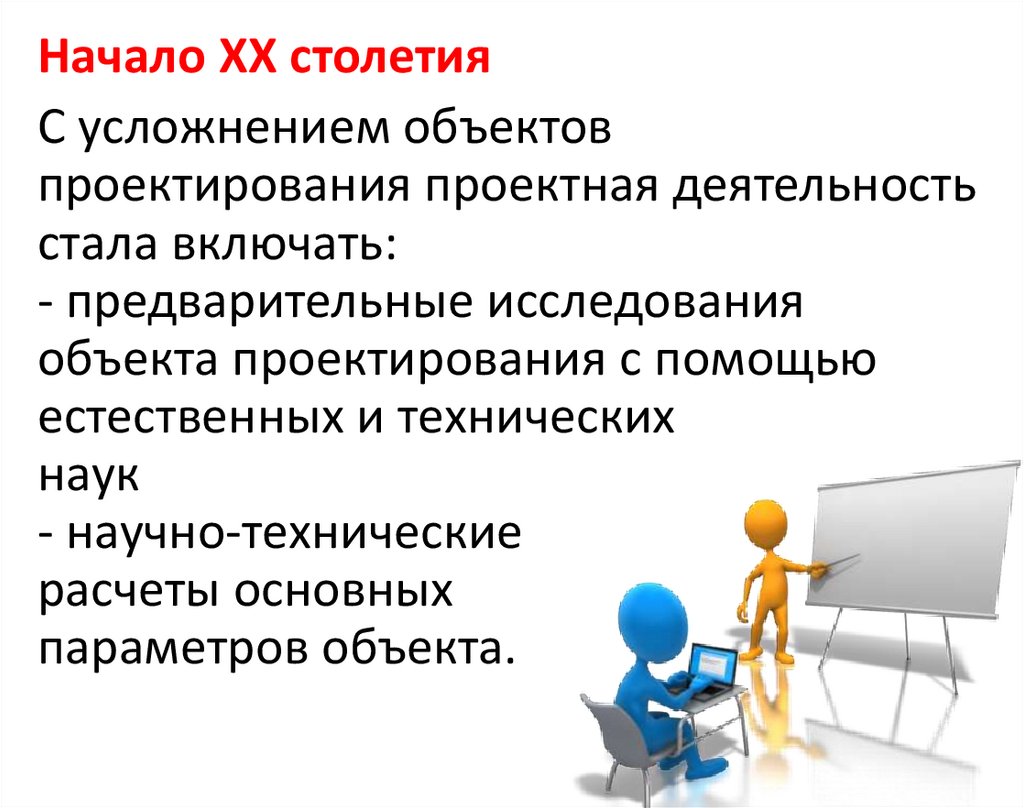 Начало XX столетия

С усложнением объектов проектирования проектная деятельность стала включать:
- предварительные исследования объекта проектирования с помощью естественных и технических наук
- научно-технические расчеты основных параметров объекта.